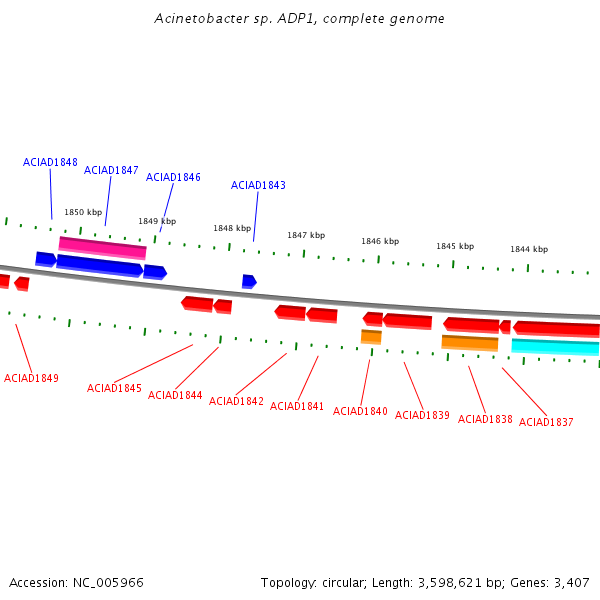 Acinetobacter sp. ADP1, complete genome

ACIAD1848
ACIAD1847
ACIAD1846
ACIAD1843

1850 kbp
1849 kbp
1848 kbp
1847 kbp
1846 kbp
1845 kbp
1844 kbp

ACIAD1849
ACIAD1845
ACIAD1844
ACIAD1842
ACIAD1841
ACIAD1840
ACIAD1839
ACIAD1838
ACIAD1837

Accession: NC_005966
Topology: circular; Length: 3,598,621 bp; Genes: 3,407